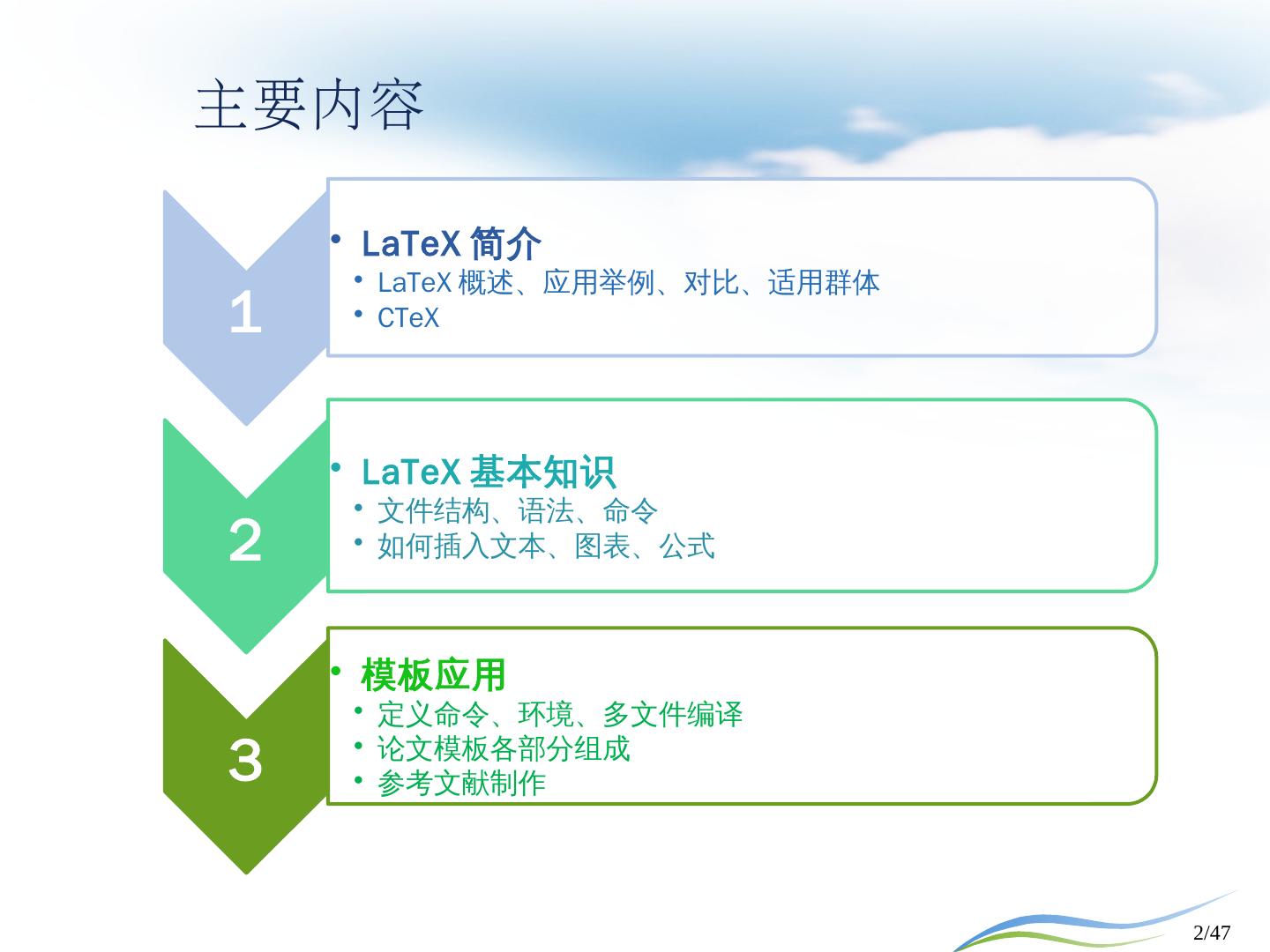 主要内容

1

• LaTeX 简介
  • LaTeX 概述、应用举例、对比、适用群体
  • CTeX

2

• LaTeX 基本知识
  • 文件结构、语法、命令
  • 如何插入文本、图表、公式

3

• 模板应用
  • 定义命令、环境、多文件编译
  • 论文模板各部分组成
  • 参考文献制作

2/47